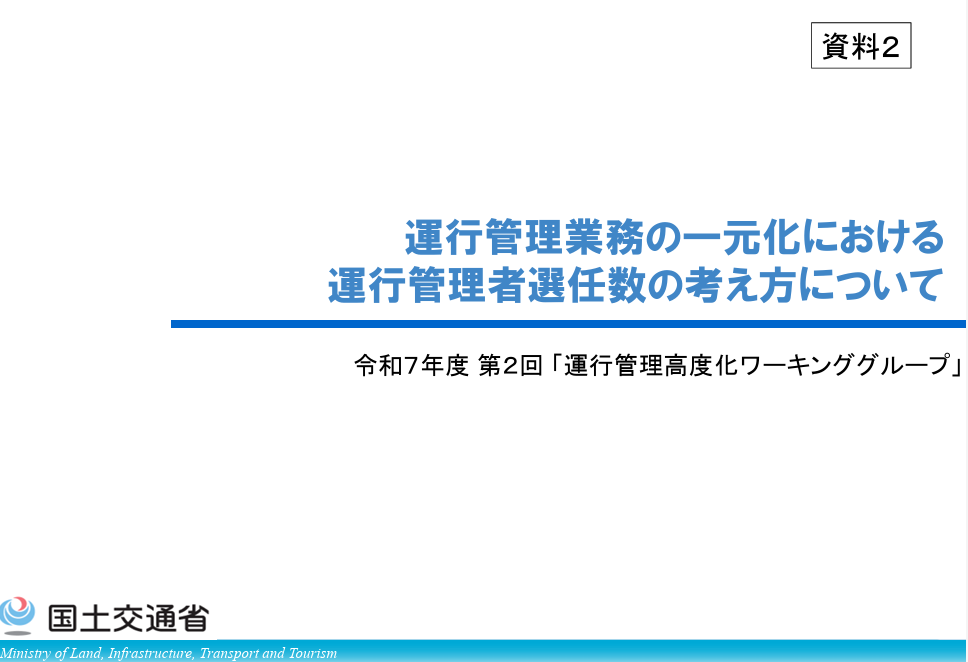 資料2

運行管理業務の一元化における
運行管理者選任数の考え方について

令和7年度 第2回「運行管理高度化ワーキンググループ」

国土交通省
Ministry of Land, Infrastructure, Transport and Tourism